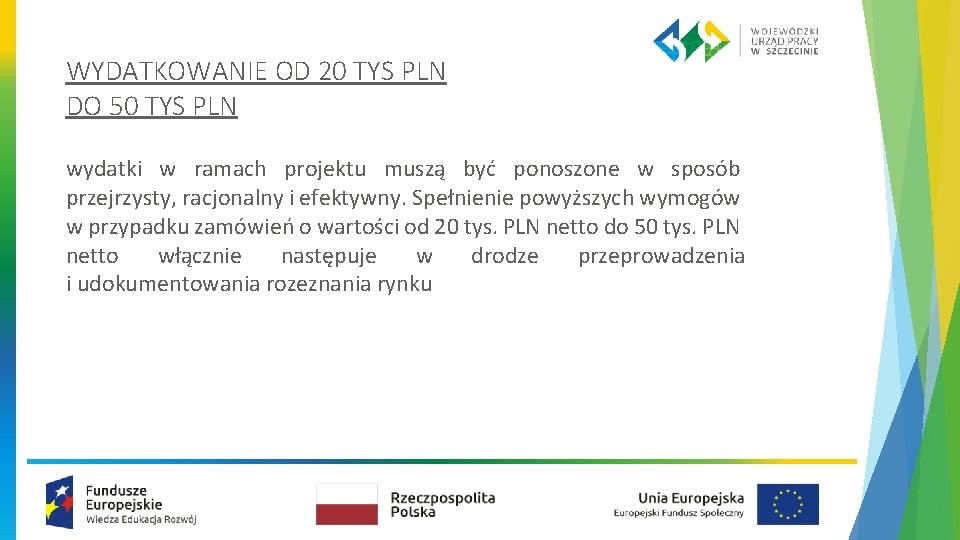 WOJEWÓDZKI URZĄD PRACY W SZCZECINIE

WYDATKOWANIE OD 20 TYS PLN DO 50 TYS PLN

wydatki w ramach projektu muszą być ponoszone w sposób przejrzysty, racjonalny i efektywny. Spełnienie powyższych wymogów w przypadku zamówień o wartości od 20 tys. PLN netto do 50 tys. PLN netto włącznie następuje w drodze przeprowadzenia i udokumentowania rozeznania rynku

Fundusze Europejskie
Wiedza Edukacja Rozwój

Rzeczpospolita Polska

Unia Europejska
Europejski Fundusz Społeczny